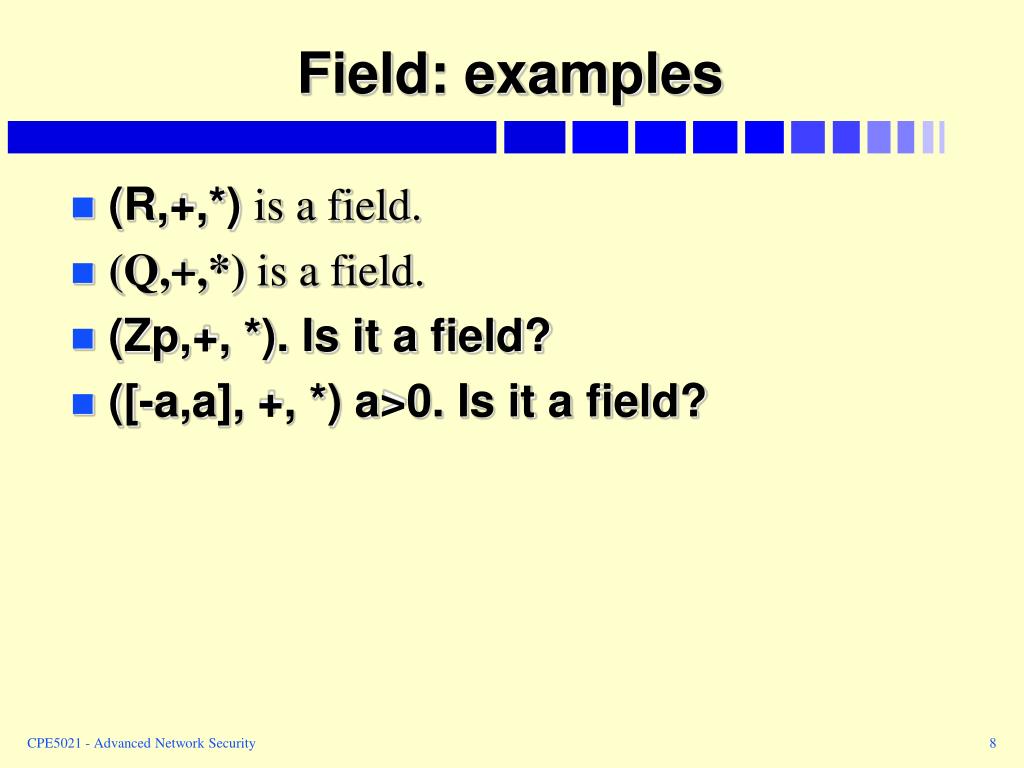 Field: examples

- (R,+,*) is a field.
- (Q,+,*) is a field.
- (Zp,+, *). Is it a field?
- ([-a,a], +, *) a>0. Is it a field?

CPE5021 - Advanced Network Security

8